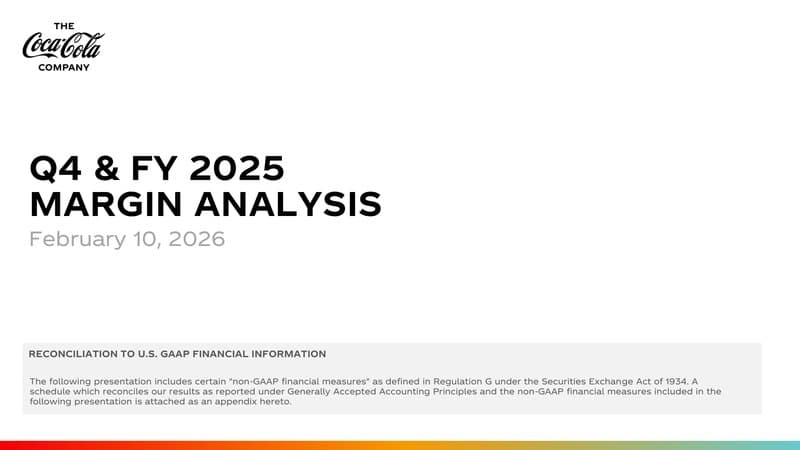 THE
Coca-Cola
COMPANY

Q4 & FY 2025
MARGIN ANALYSIS

February 10, 2026

RECONCILIATION TO U.S. GAAP FINANCIAL INFORMATION

The following presentation includes certain "non-GAAP financial measures" as defined in Regulation G under the Securities Exchange Act of 1934. A schedule which reconciles our results as reported under Generally Accepted Accounting Principles and the non-GAAP financial measures included in the following presentation is attached as an appendix hereto.